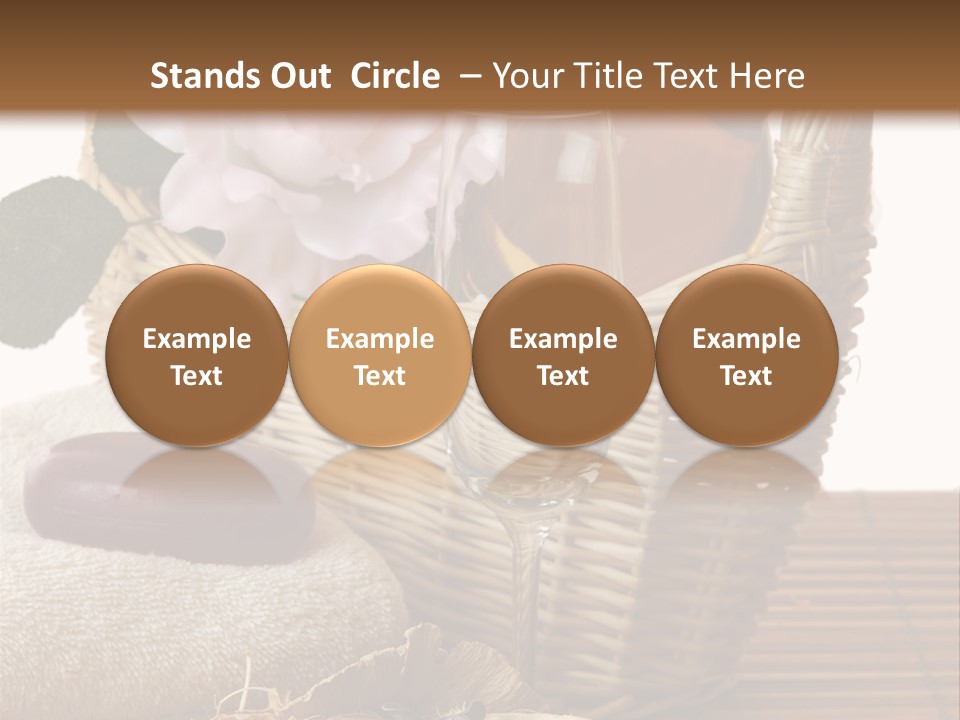 Stands Out Circle – Your Title Text Here

Example Text

Example Text

Example Text

Example Text